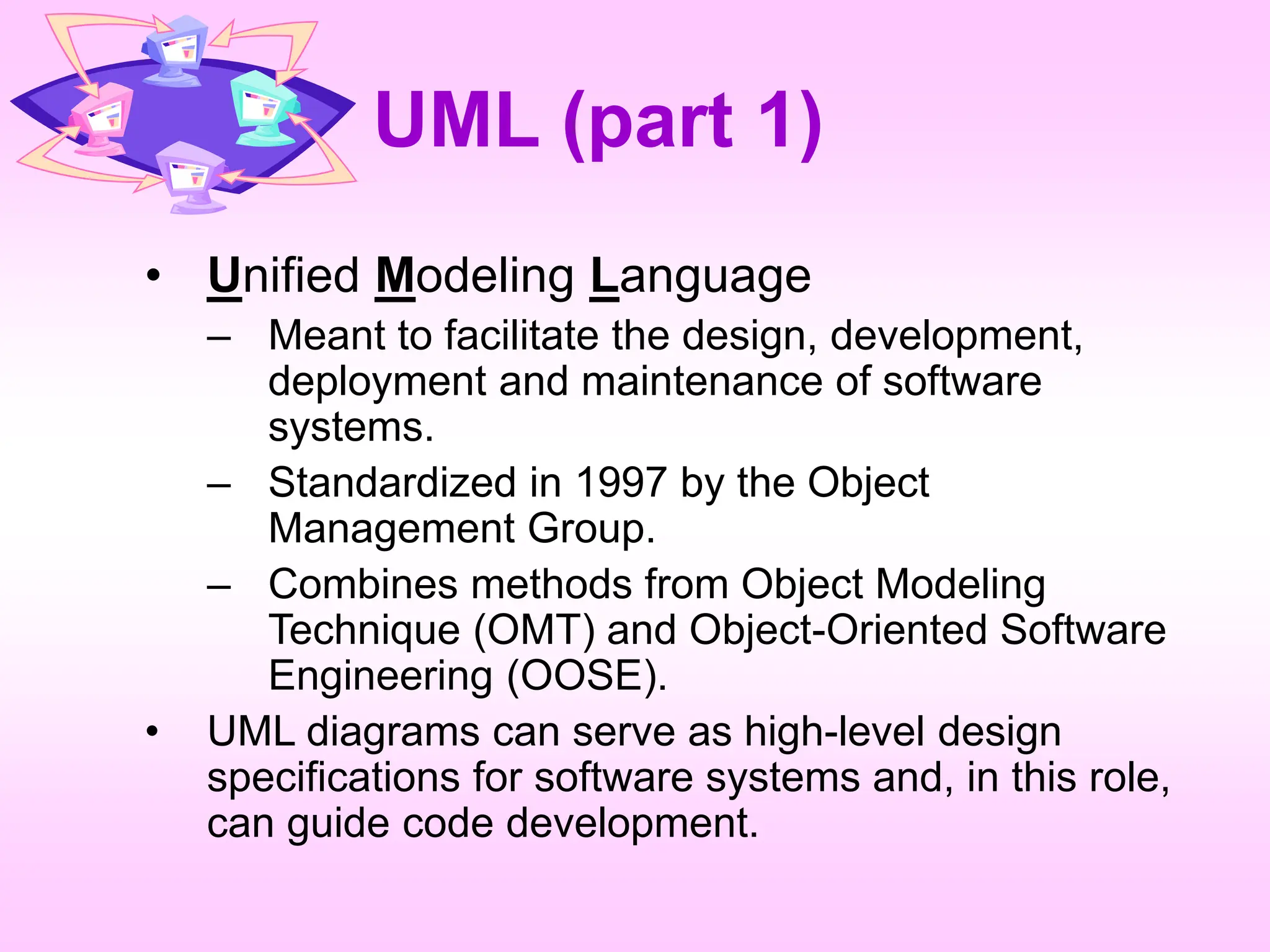 UML (part 1)

• Unified Modeling Language
– Meant to facilitate the design, development, deployment and maintenance of software systems.
– Standardized in 1997 by the Object Management Group.
– Combines methods from Object Modeling Technique (OMT) and Object-Oriented Software Engineering (OOSE).
• UML diagrams can serve as high-level design specifications for software systems and, in this role, can guide code development.